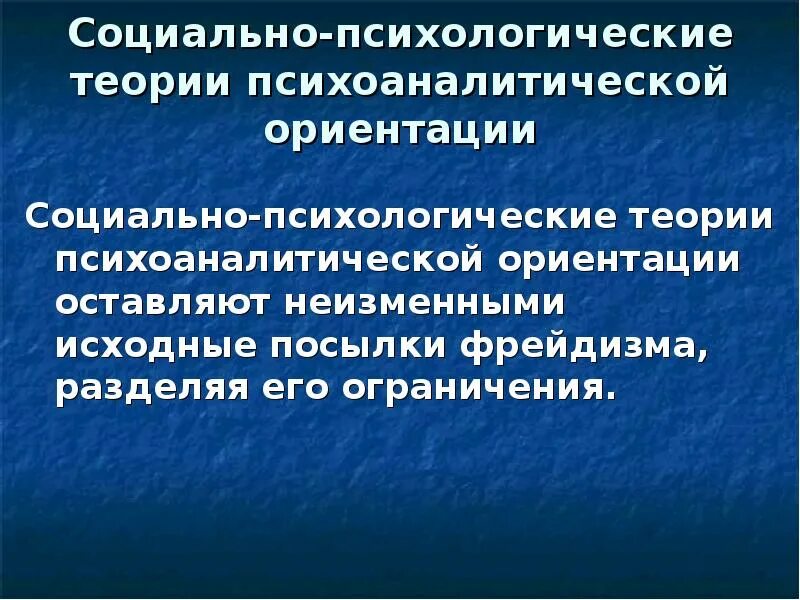 Социально-психологические теории психоаналитической ориентации

Социально-психологические теории психоаналитической ориентации оставляют неизменными исходные посылки фрейдизма, разделяя его ограничения.